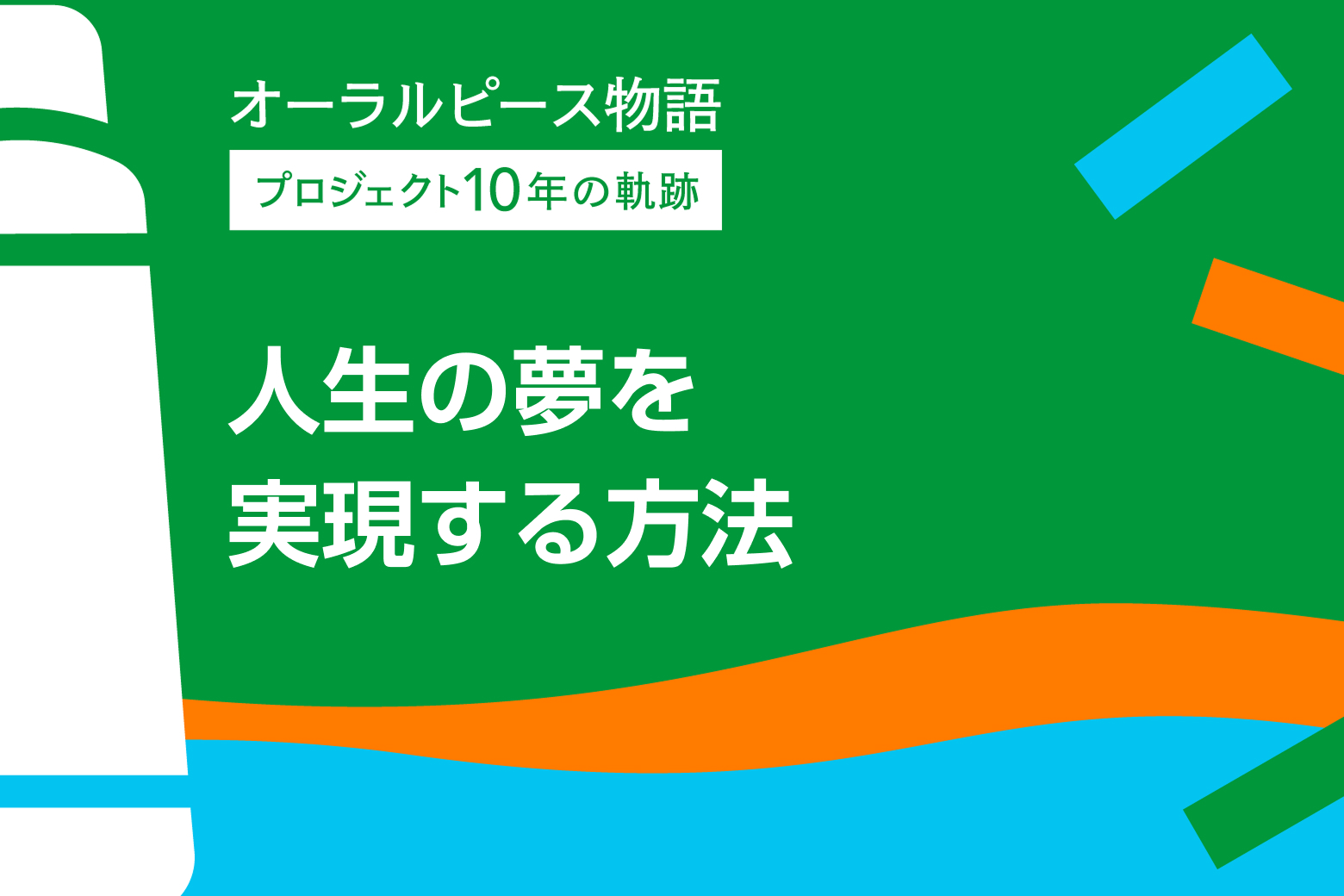 オーラルピース物語

プロジェクト10年の軌跡

人生の夢を
実現する方法